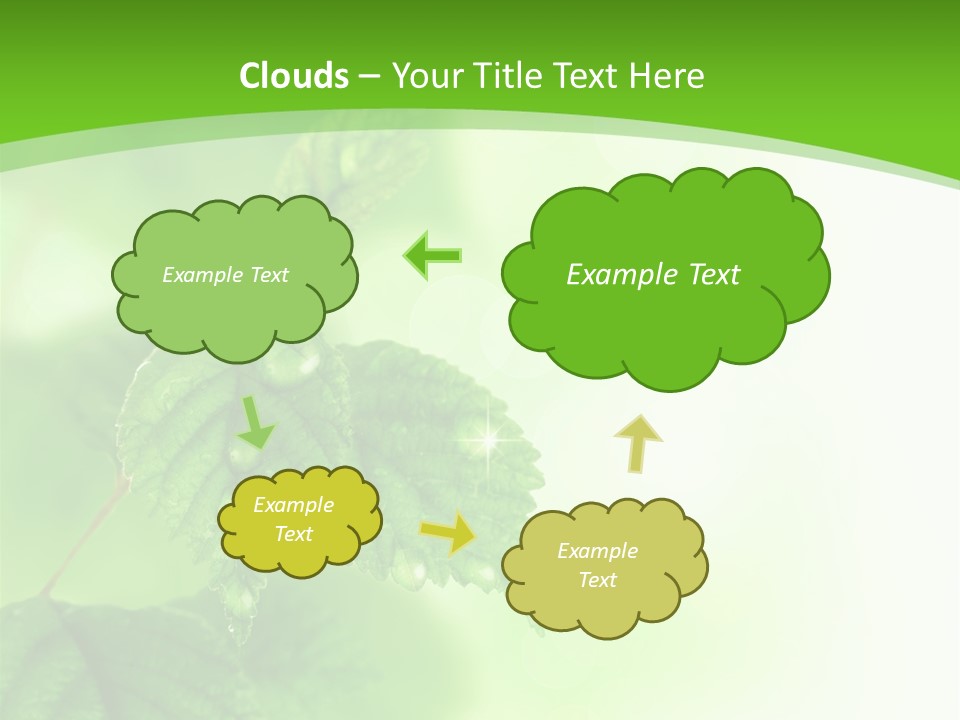 Clouds – Your Title Text Here

Example Text

Example Text

Example Text

Example Text